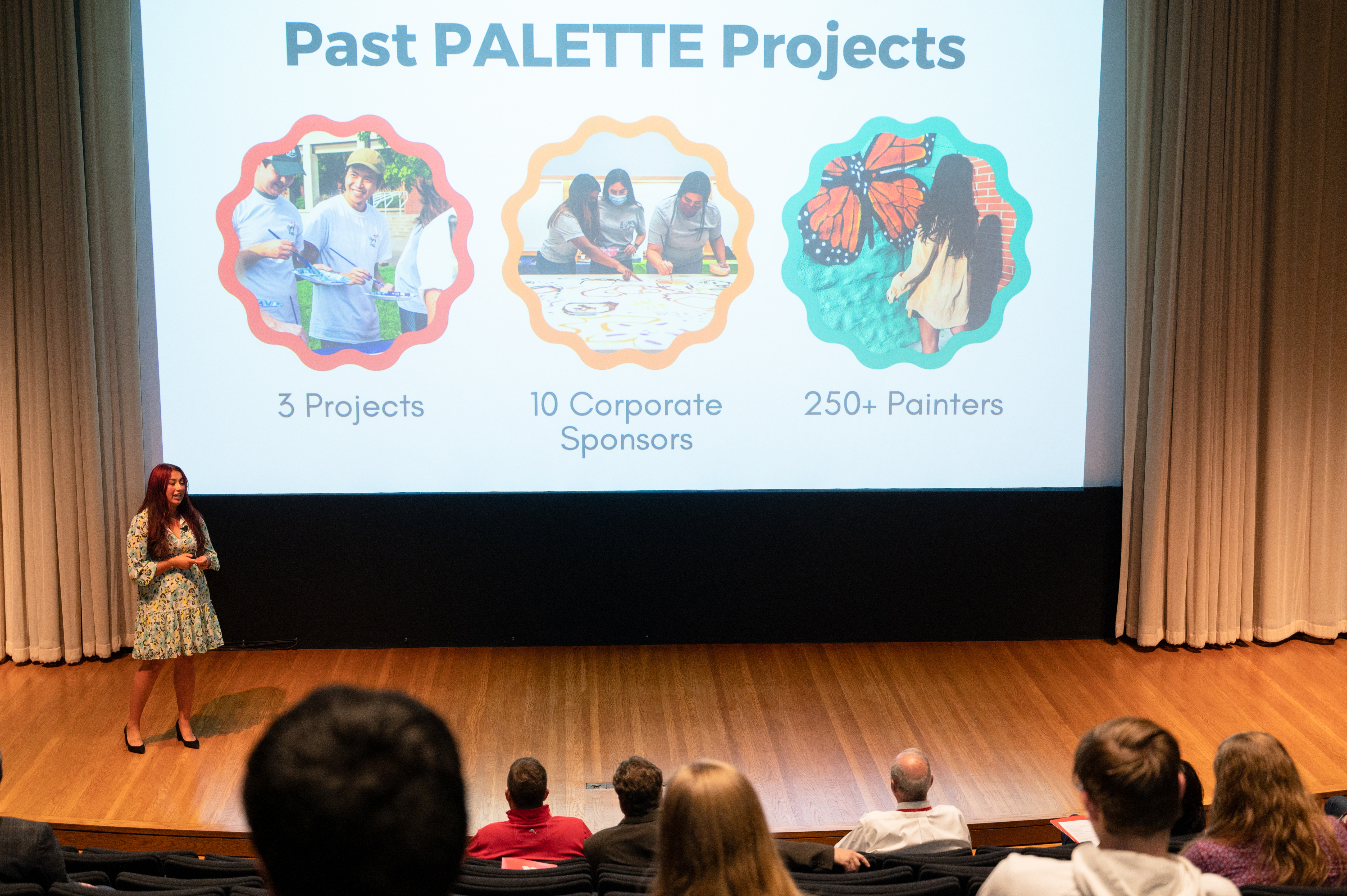 Past PALETTE Projects

3 Projects

10 Corporate Sponsors

250+ Painters